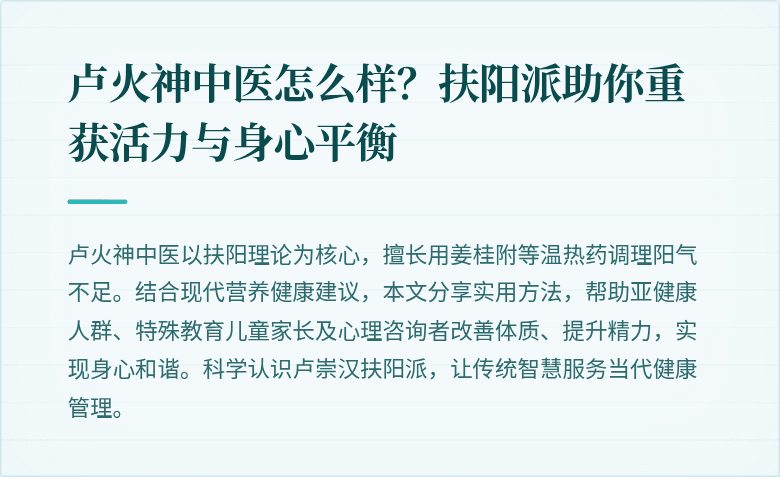 卢火神中医怎么样？扶阳派助你重获活力与身心平衡

卢火神中医以扶阳理论为核心，擅长用姜桂附等温热药调理阳气不足。结合现代营养健康建议，本文分享实用方法，帮助亚健康人群、特殊教育儿童家长及心理咨询者改善体质、提升精力，实现身心和谐。科学认识卢崇汉扶阳派，让传统智慧服务当代健康管理。